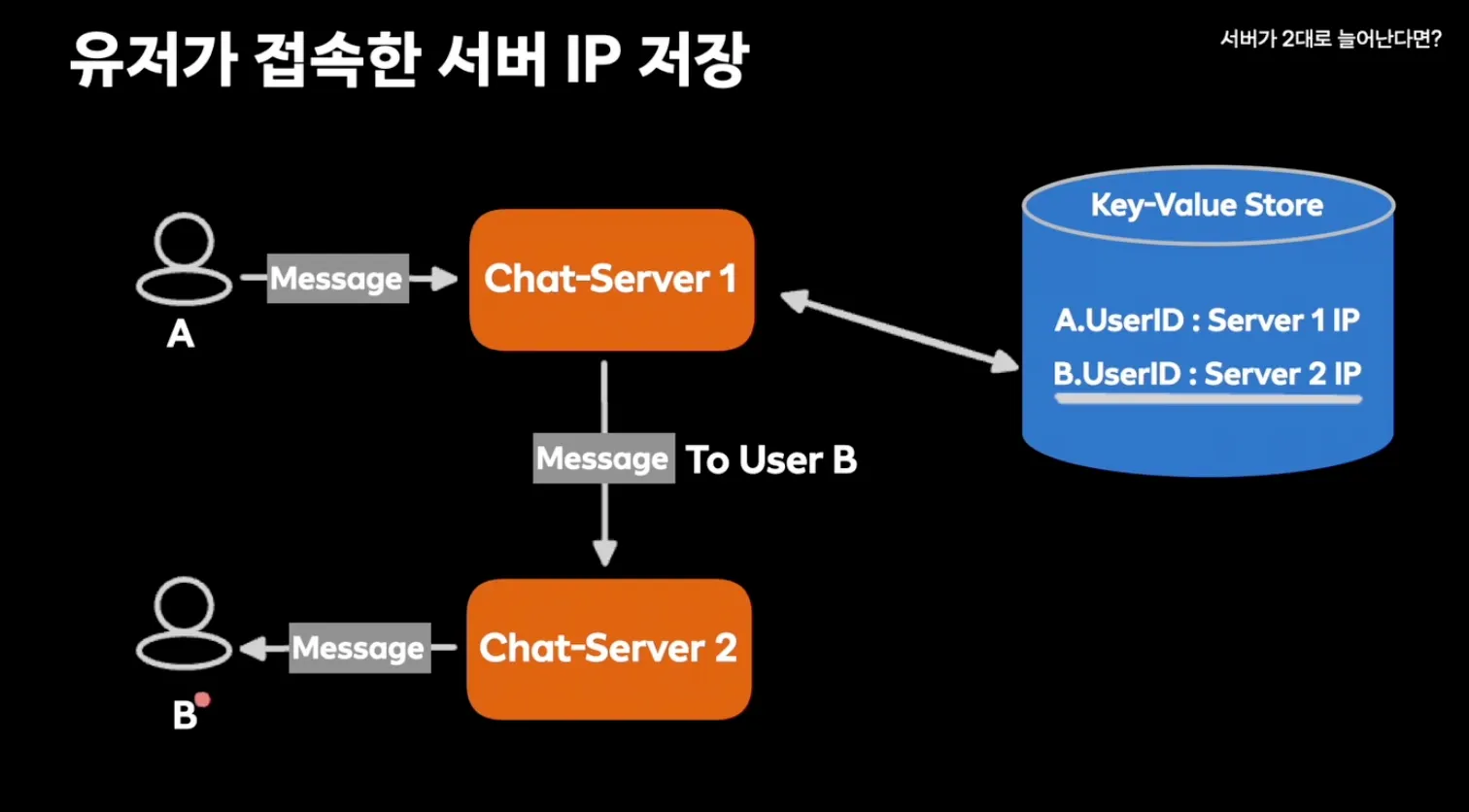 유저가 접속한 서버 IP 저장

서버가 2대로 늘어난다면?

A

Message

Chat-Server 1

Key-Value Store

A.UserID : Server 1 IP

B.UserID : Server 2 IP

Message To User B

B

Message

Chat-Server 2